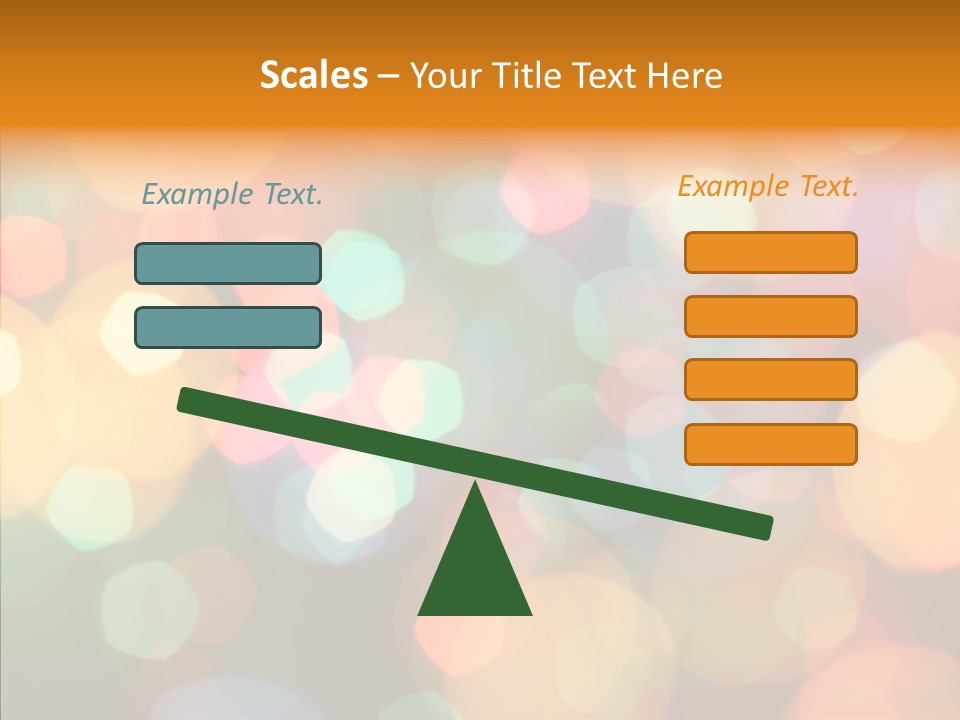 Scales – Your Title Text Here

Example Text.

Example Text.